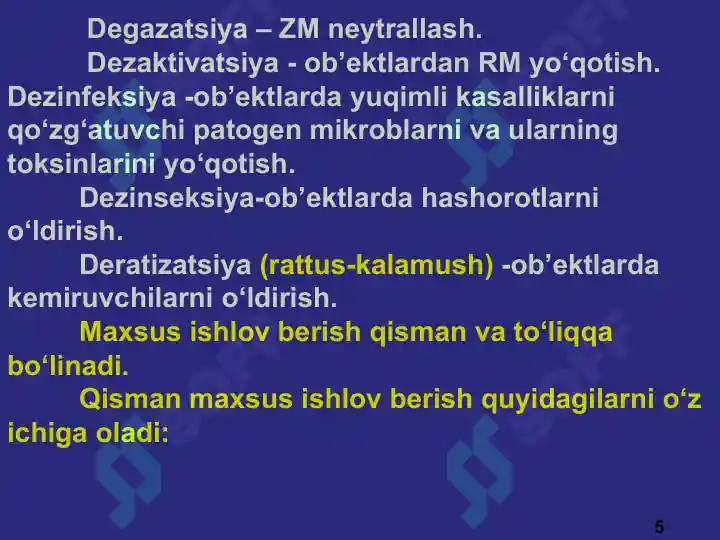 Degazatsiya – ZM neytrallash.

Dezaktivatsiya - ob’ektlardan RM yo‘qotish.

Dezinfeksiya -ob’ektlarda yuqimli kasalliklarni qo‘zg‘atuvchi patogen mikroblarni va ularning toksinlarini yo‘qotish.

Dezinseksiya-ob’ektlarda hashorotlarni o‘ldirish.

Deratizatsiya (rattus-kalamush) -ob’ektlarda kemiruvchilarni o‘ldirish.

Maxsus ishlov berish qisman va to‘liqqa bo‘linadi.

Qisman maxsus ishlov berish quyidagilarni o‘z ichiga oladi:

5